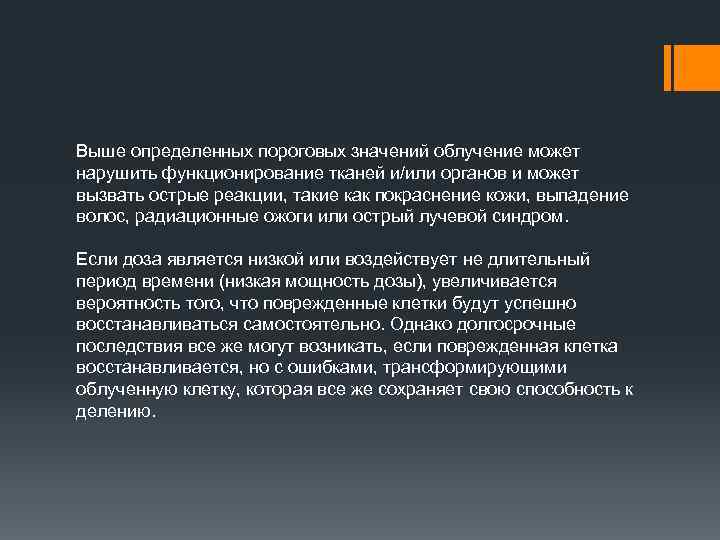 Выше определенных пороговых значений облучение может нарушить функционирование тканей и/или органов и может вызвать острые реакции, такие как покраснение кожи, выпадение волос, радиационные ожоги или острый лучевой синдром.

Если доза является низкой или воздействует не длительный период времени (низкая мощность дозы), увеличивается вероятность того, что поврежденные клетки будут успешно восстанавливаться самостоятельно. Однако долгосрочные последствия все же могут возникать, если поврежденная клетка восстанавливается, но с ошибками, трансформирующими облученную клетку, которая все же сохраняет свою способность к делению.